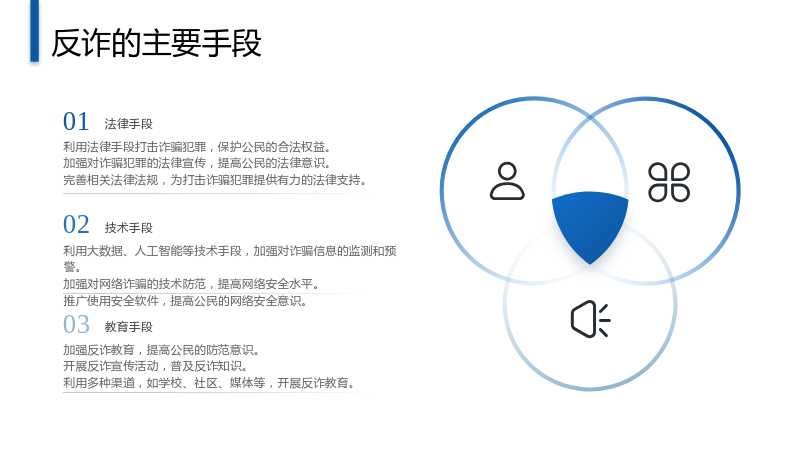 反诈的主要手段

01 法律手段

利用法律手段打击诈骗犯罪，保护公民的合法权益。
加强对诈骗犯罪的法律宣传，提高公民的法律意识。
完善相关法律法规，为打击诈骗犯罪提供有力的法律支持。

02 技术手段

利用大数据、人工智能等技术手段，加强对诈骗信息的监测和预警。
加强对网络诈骗的技术防范，提高网络安全水平。
推广使用安全软件，提高公民的网络安全意识。

03 教育手段

加强反诈教育，提高公民的防范意识。
开展反诈宣传活动，普及反诈知识。
利用多种渠道，如学校、社区、媒体等，开展反诈教育。